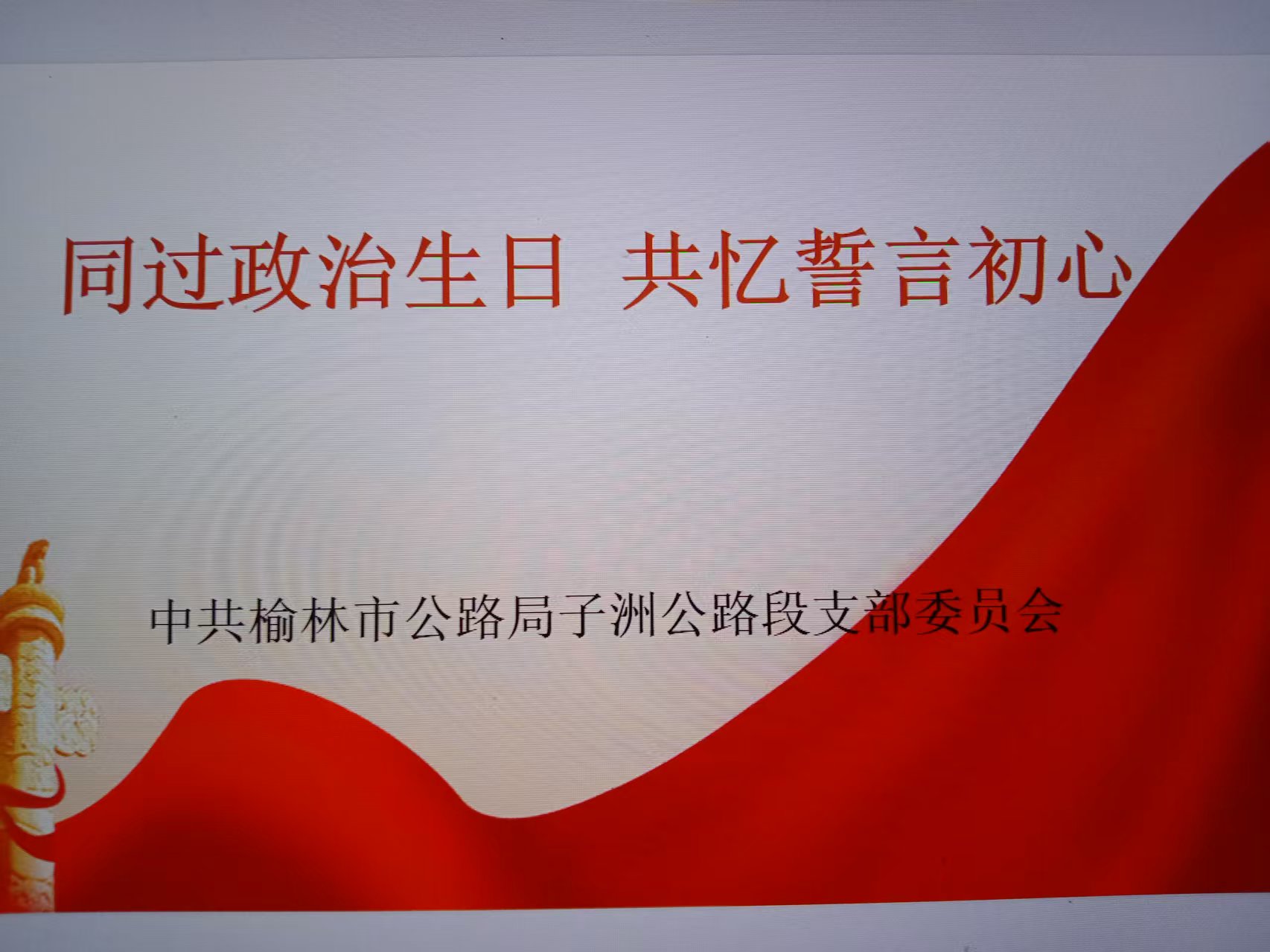 同过政治生日 共忆誓言初心

中共榆林市公路局子洲公路段支部委员会